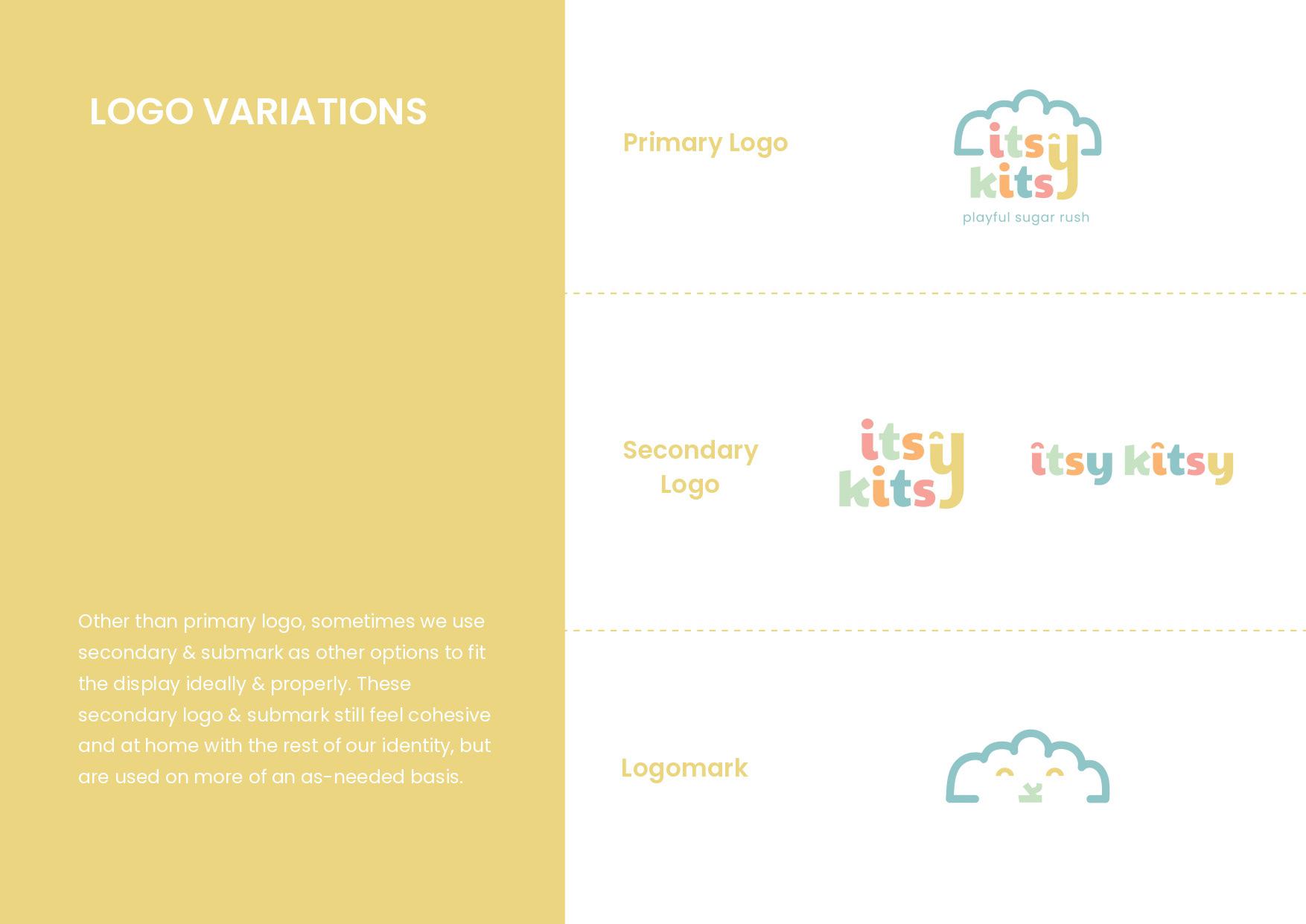 LOGO VARIATIONS

Other than primary logo, sometimes we use secondary & submark as other options to fit the display ideally & properly. These secondary logo & submark still feel cohesive and at home with the rest of our identity, but are used on more of an as-needed basis.

Primary Logo

itsy kitsy
playful sugar rush

Secondary Logo

itsy kitsy

itsy kitsy

Logomark